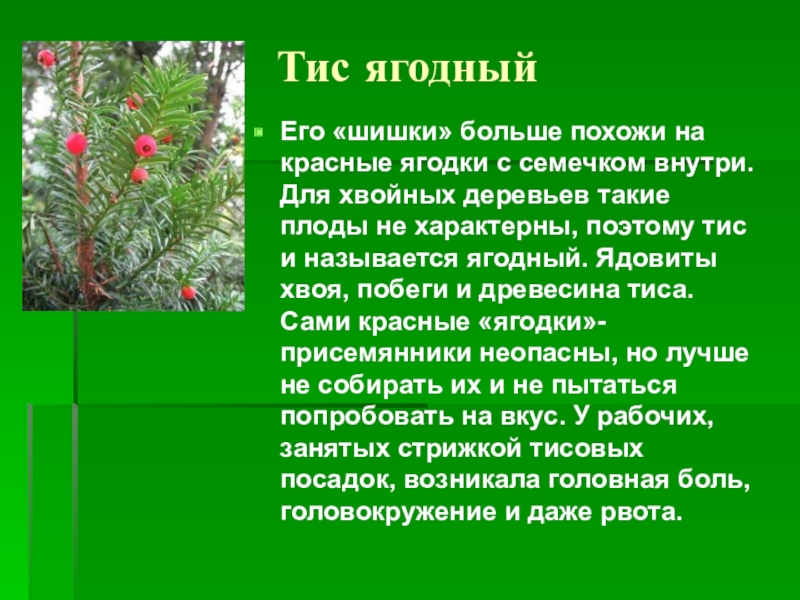 Тис ягодный

Его «шишки» больше похожи на красные ягодки с семечком внутри. Для хвойных деревьев такие плоды не характерны, поэтому тис и называется ягодный. Ядовиты хвоя, побеги и древесина тиса. Сами красные «ягодки»-присемянники неопасны, но лучше не собирать их и не пытаться попробовать на вкус. У рабочих, занятых стрижкой тисовых посадок, возникала головная боль, головокружение и даже рвота.